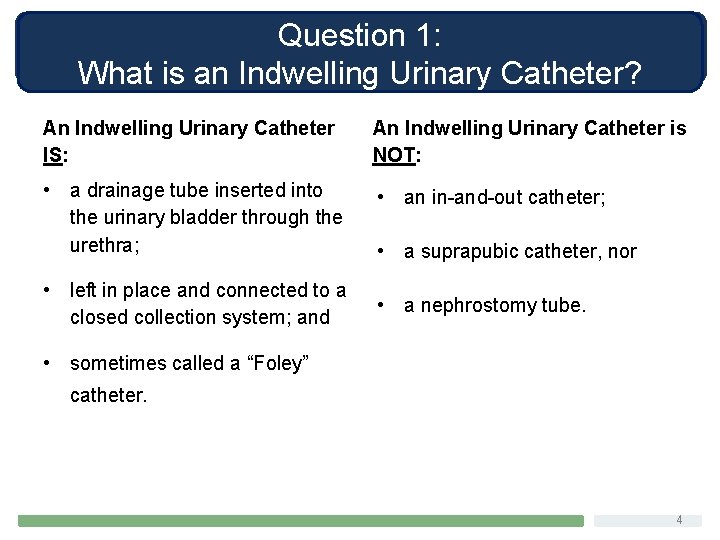 Question 1:
What is an Indwelling Urinary Catheter?

An Indwelling Urinary Catheter IS:

• a drainage tube inserted into the urinary bladder through the urethra;

• left in place and connected to a closed collection system; and

• sometimes called a “Foley” catheter.

An Indwelling Urinary Catheter is NOT:

• an in-and-out catheter;

• a suprapubic catheter, nor

• a nephrostomy tube.

4